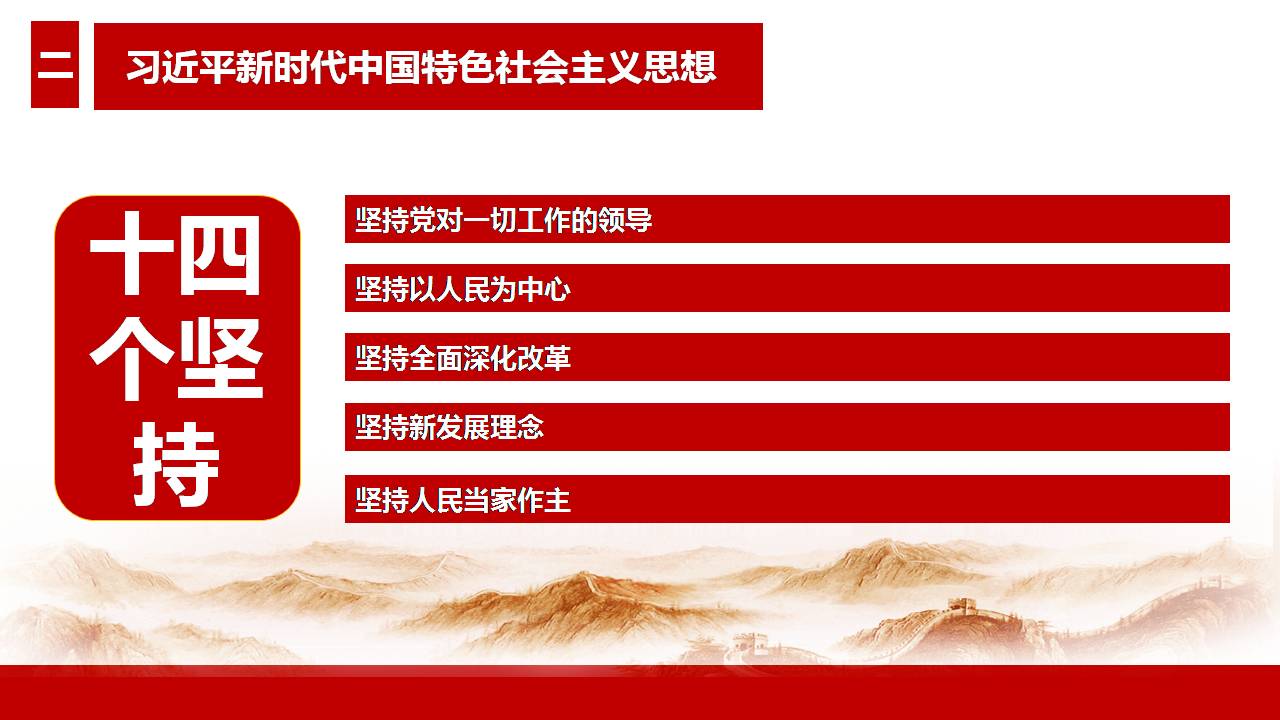 二

习近平新时代中国特色社会主义思想

十四个坚持

坚持党对一切工作的领导

坚持以人民为中心

坚持全面深化改革

坚持新发展理念

坚持人民当家作主